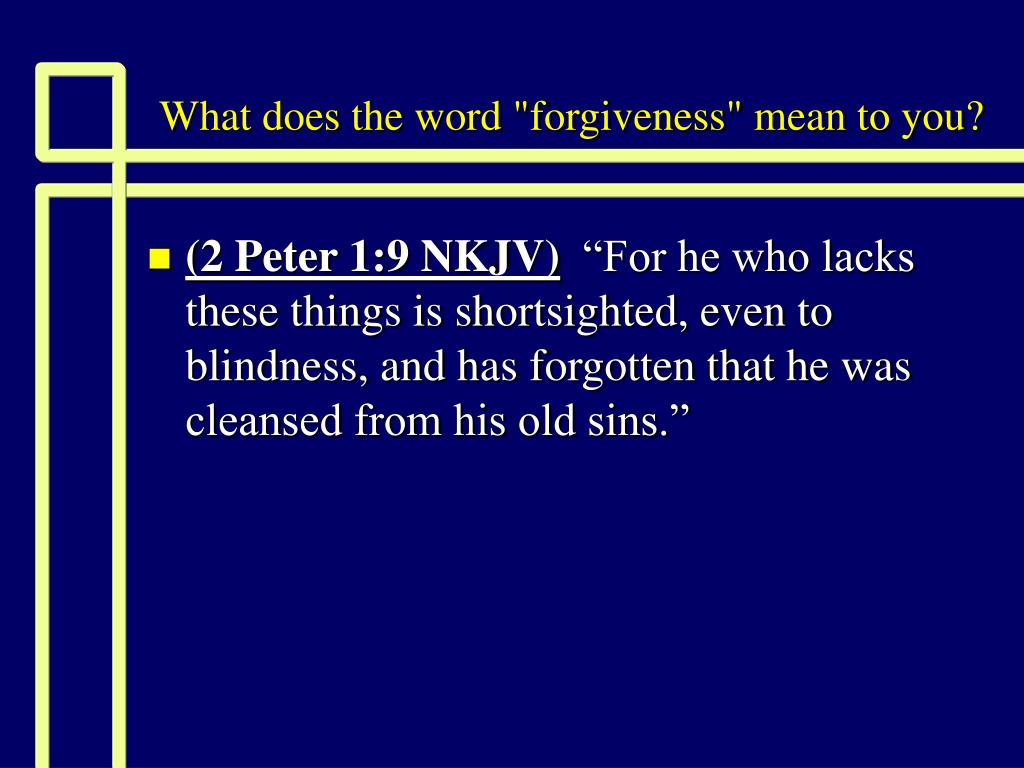 What does the word "forgiveness" mean to you?

(2 Peter 1:9 NKJV) “For he who lacks these things is shortsighted, even to blindness, and has forgotten that he was cleansed from his old sins.”